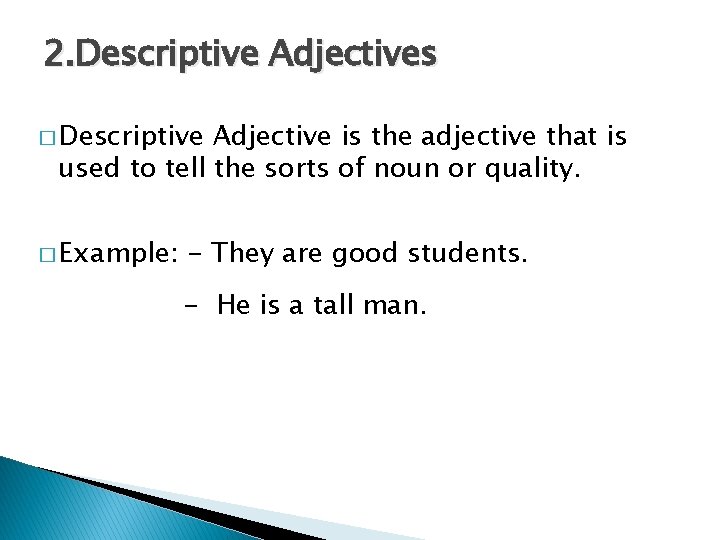 2.Descriptive Adjectives

□ Descriptive Adjective is the adjective that is used to tell the sorts of noun or quality.

□ Example: - They are good students.

- He is a tall man.